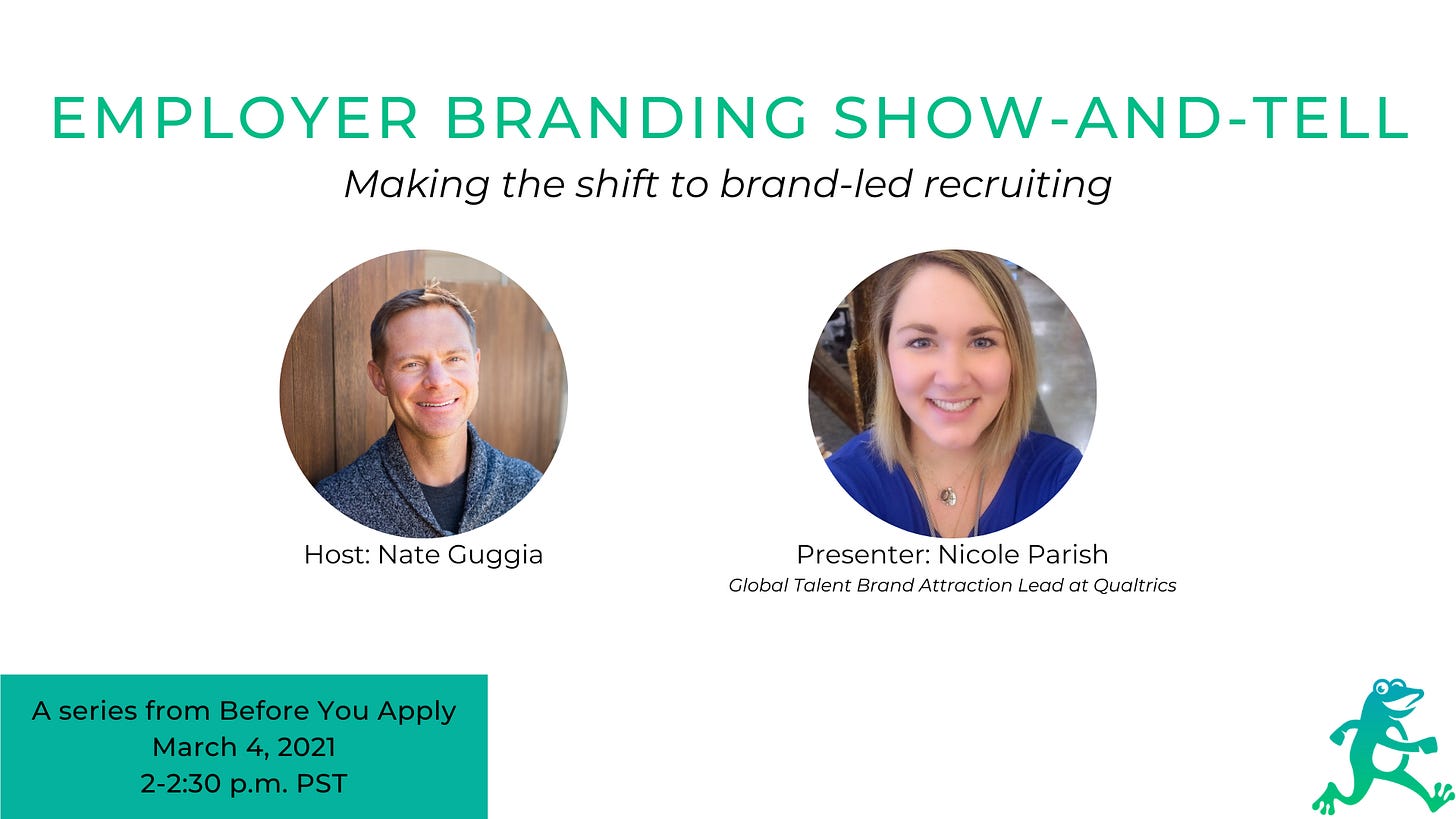 EMPLOYER BRANDING SHOW-AND-TELL

Making the shift to brand-led recruiting

Host: Nate Guggia

Presenter: Nicole Parish
Global Talent Brand Attraction Lead at Qualtrics

A series from Before You Apply
March 4, 2021
2-2:30 p.m. PST